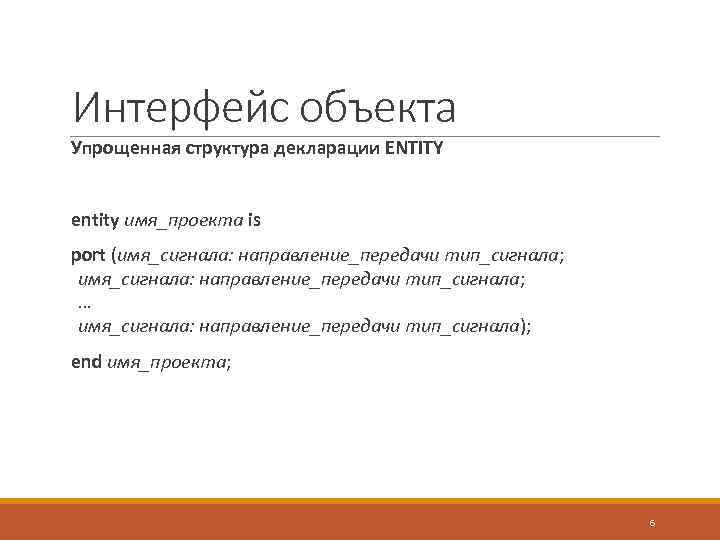 Интерфейс объекта

Упрощенная структура декларации ENTITY

entity имя_проекта is

port (имя_сигнала: направление_передачи тип_сигнала;
имя_сигнала: направление_передачи тип_сигнала;
…
имя_сигнала: направление_передачи тип_сигнала);

end имя_проекта;

6